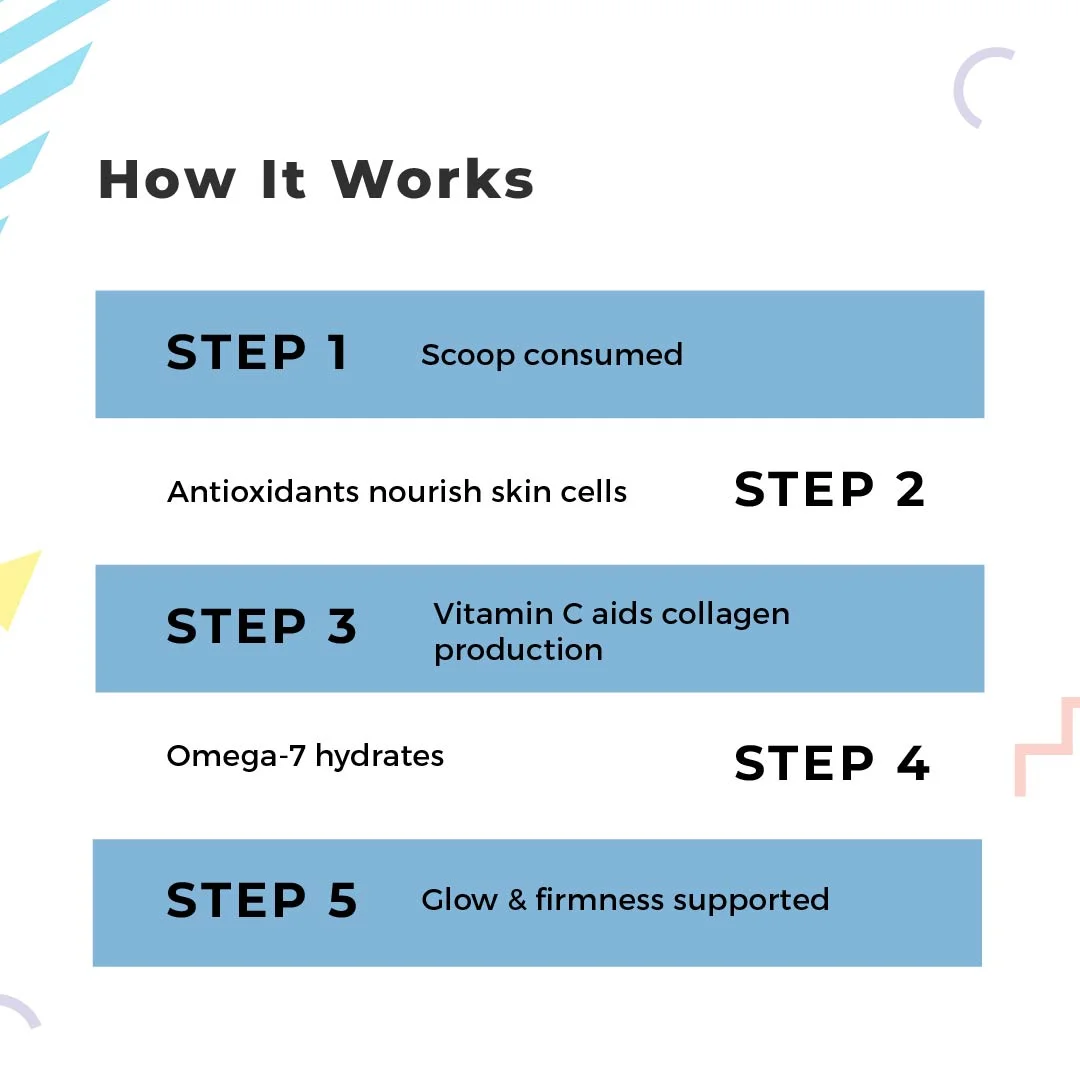 How It Works

STEP 1 Scoop consumed

Antioxidants nourish skin cells STEP 2

STEP 3 Vitamin C aids collagen production

Omega-7 hydrates STEP 4

STEP 5 Glow & firmness supported